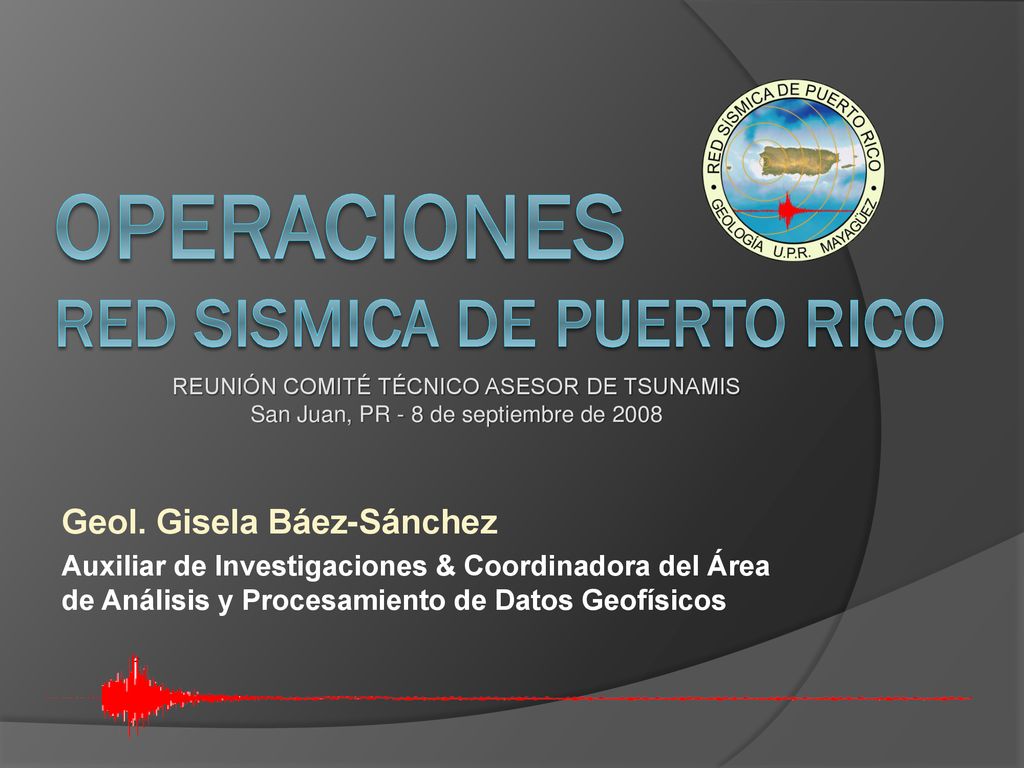 RED SÍSMICA DE PUERTO RICO
GEOLOGÍA U.P.R. MAYAGÜEZ

OPERACIONES
RED SISMICA DE PUERTO RICO

REUNIÓN COMITÉ TÉCNICO ASESOR DE TSUNAMIS
San Juan, PR - 8 de septiembre de 2008

Geol. Gisela Báez-Sánchez
Auxiliar de Investigaciones & Coordinadora del Área de Análisis y Procesamiento de Datos Geofísicos